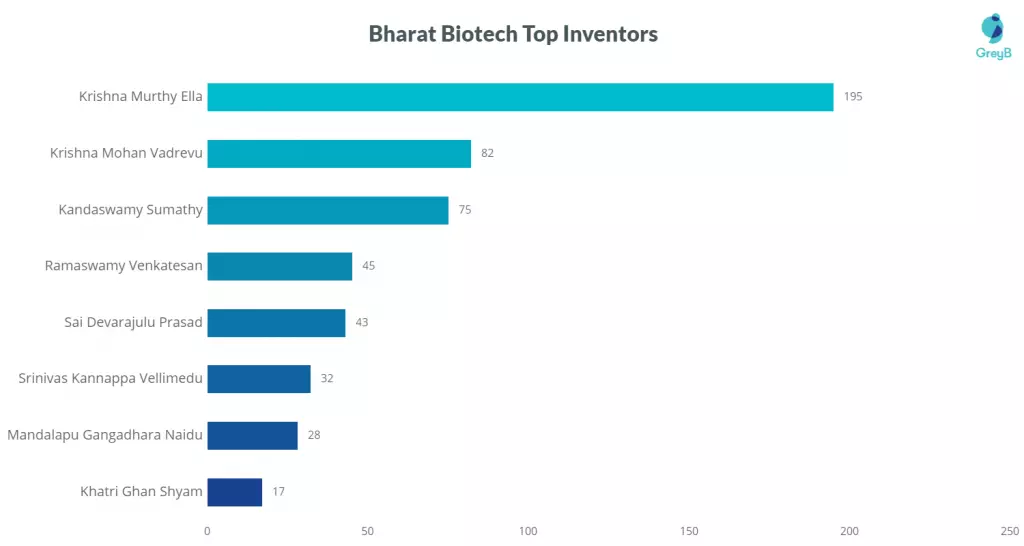 Bharat Biotech Top Inventors

GreyB

Krishna Murthy Ella 195
Krishna Mohan Vadrevu 82
Kandaswamy Sumathy 75
Ramaswamy Venkatesan 45
Sai Devarajulu Prasad 43
Srinivas Kannappa Vellimedu 32
Mandalapu Gangadhara Naidu 28
Khatri Ghan Shyam 17

0 50 100 150 200 250